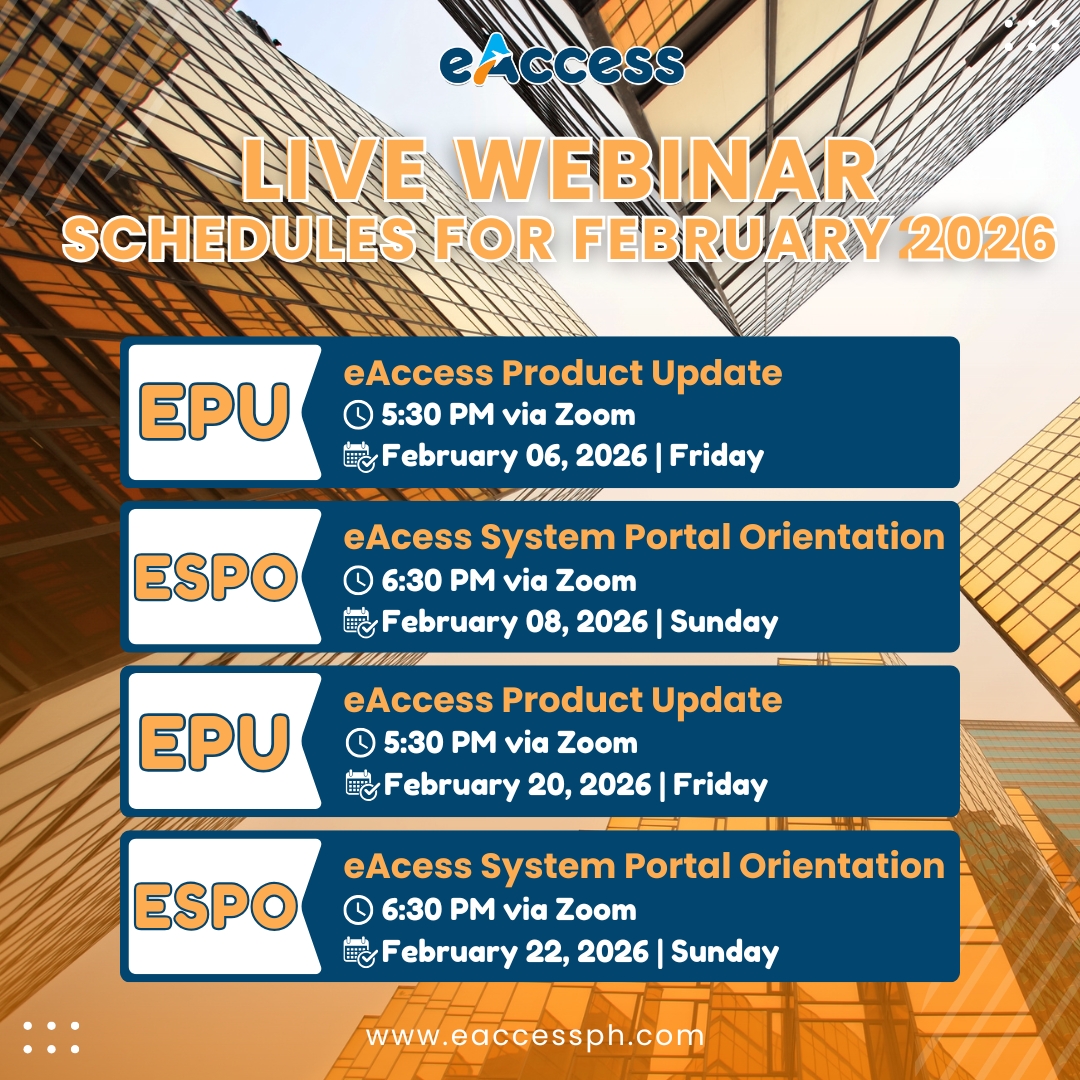 eAccess

LIVE WEBINAR
SCHEDULES FOR FEBRUARY 2026

EPU
eAccess Product Update
5:30 PM via Zoom
February 06, 2026 | Friday

ESPO
eAcess System Portal Orientation
6:30 PM via Zoom
February 08, 2026 | Sunday

EPU
eAccess Product Update
5:30 PM via Zoom
February 20, 2026 | Friday

ESPO
eAcess System Portal Orientation
6:30 PM via Zoom
February 22, 2026 | Sunday

www.eaccessph.com